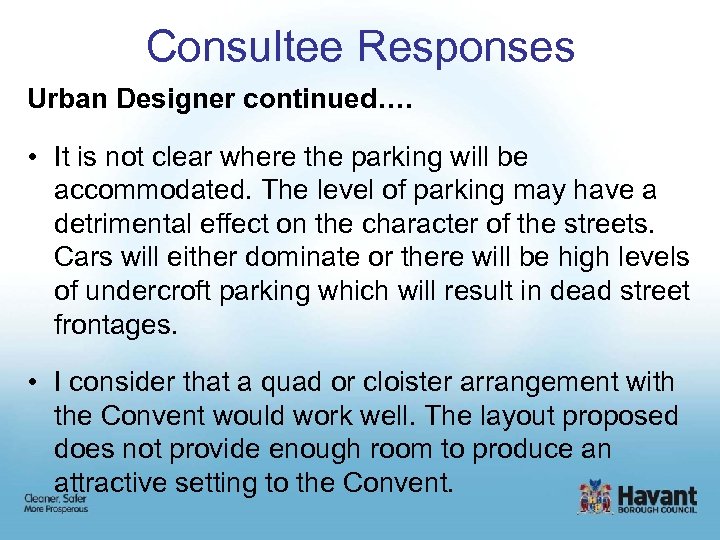 Consultee Responses

Urban Designer continued….

• It is not clear where the parking will be accommodated. The level of parking may have a detrimental effect on the character of the streets. Cars will either dominate or there will be high levels of undercroft parking which will result in dead street frontages.

• I consider that a quad or cloister arrangement with the Convent would work well. The layout proposed does not provide enough room to produce an attractive setting to the Convent.

Cleaner, Safer
More Prosperous

Havant
BOROUGH COUNCIL